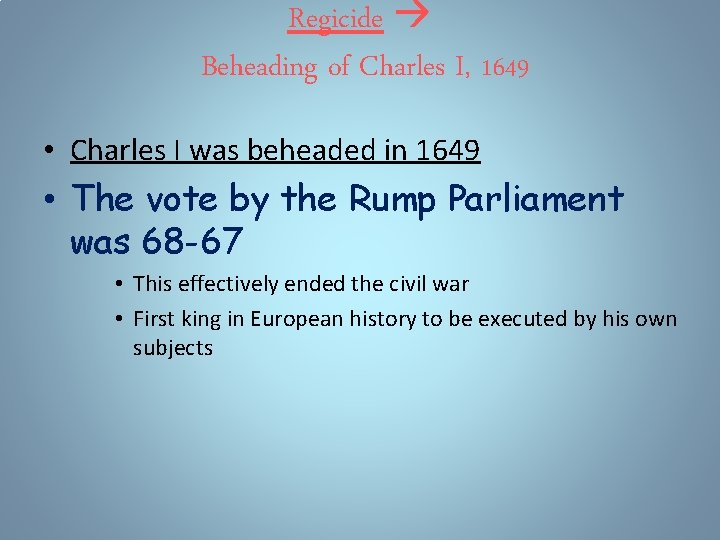 Regicide →
Beheading of Charles I, 1649

• Charles I was beheaded in 1649
• The vote by the Rump Parliament was 68-67
• This effectively ended the civil war
• First king in European history to be executed by his own subjects